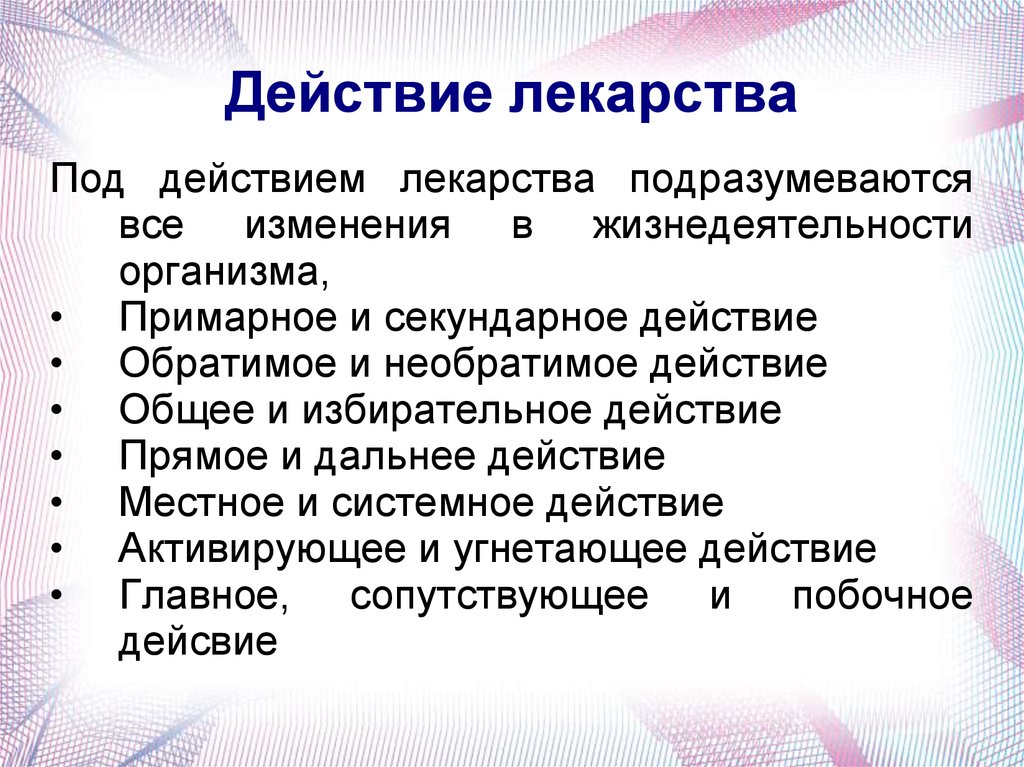 Действие лекарства

Под действием лекарства подразумеваются все изменения в жизнедеятельности организма,

• Примарное и секундарное действие
• Обратимое и необратимое действие
• Общее и избирательное действие
• Прямое и дальнее действие
• Местное и системное действие
• Активирующее и угнетающее действие
• Главное, сопутствующее и побочное дейсвие